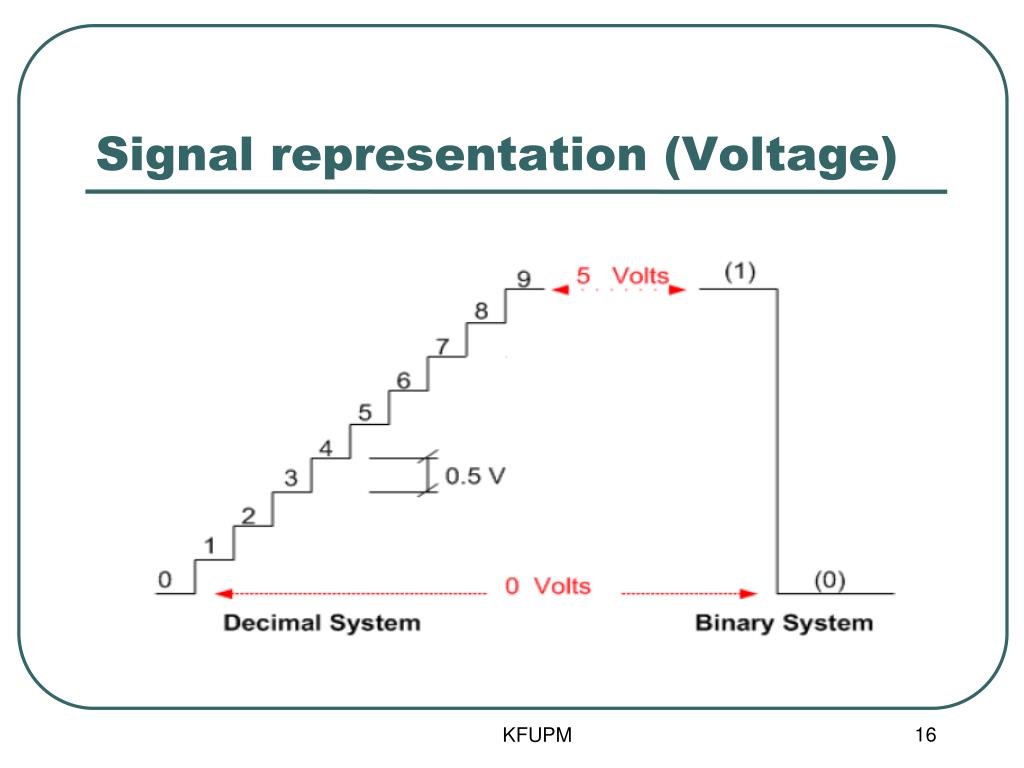 Signal representation (Voltage)

9
5 Volts
(1)
8
7
6
5
4
3
0.5 V
2
1
0
0 Volts
(0)
Decimal System
Binary System

KFUPM

16